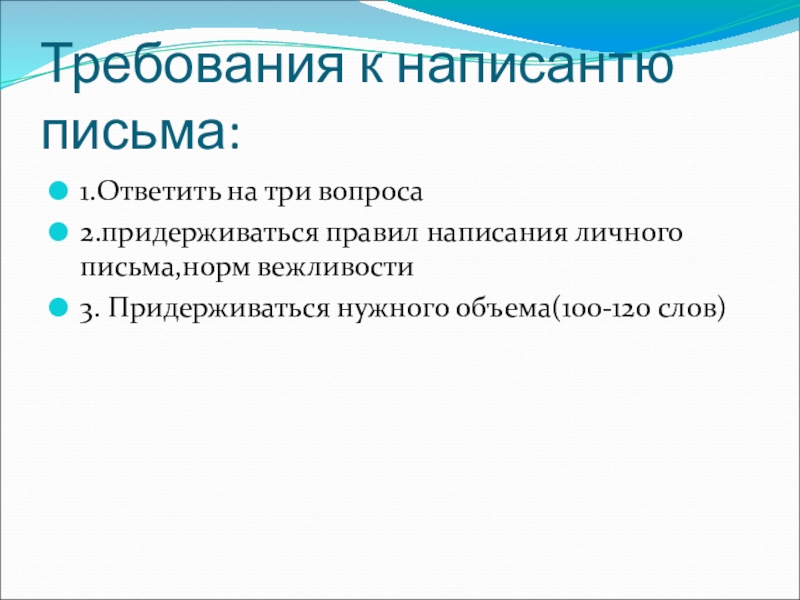 Требования к написантю письма:

1.Ответить на три вопроса

2.придерживаться правил написания личного письма,норм вежливости

3. Придерживаться нужного объема(100-120 слов)